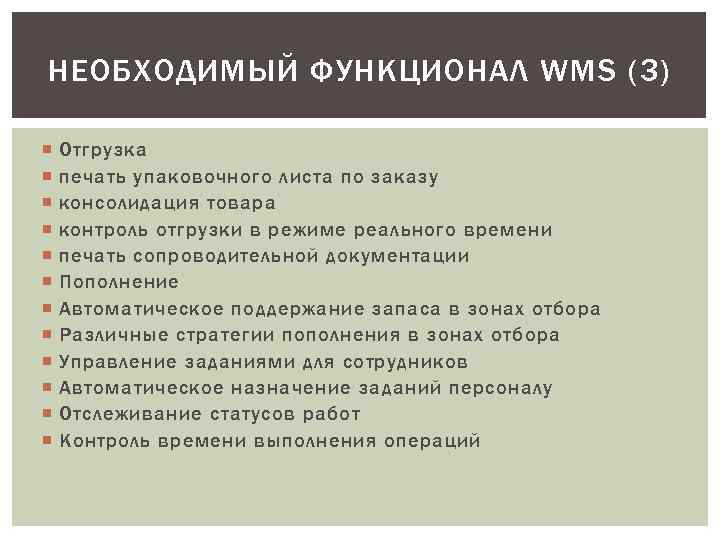 НЕОБХОДИМЫЙ ФУНКЦИОНАЛ WMS (3)

Отгрузка
печать упаковочного листа по заказу
консолидация товара
контроль отгрузки в режиме реального времени
печать сопроводительной документации
Пополнение
Автоматическое поддержание запаса в зонах отбора
Различные стратегии пополнения в зонах отбора
Управление заданиями для сотрудников
Автоматическое назначение заданий персоналу
Отслеживание статусов работ
Контроль времени выполнения операций